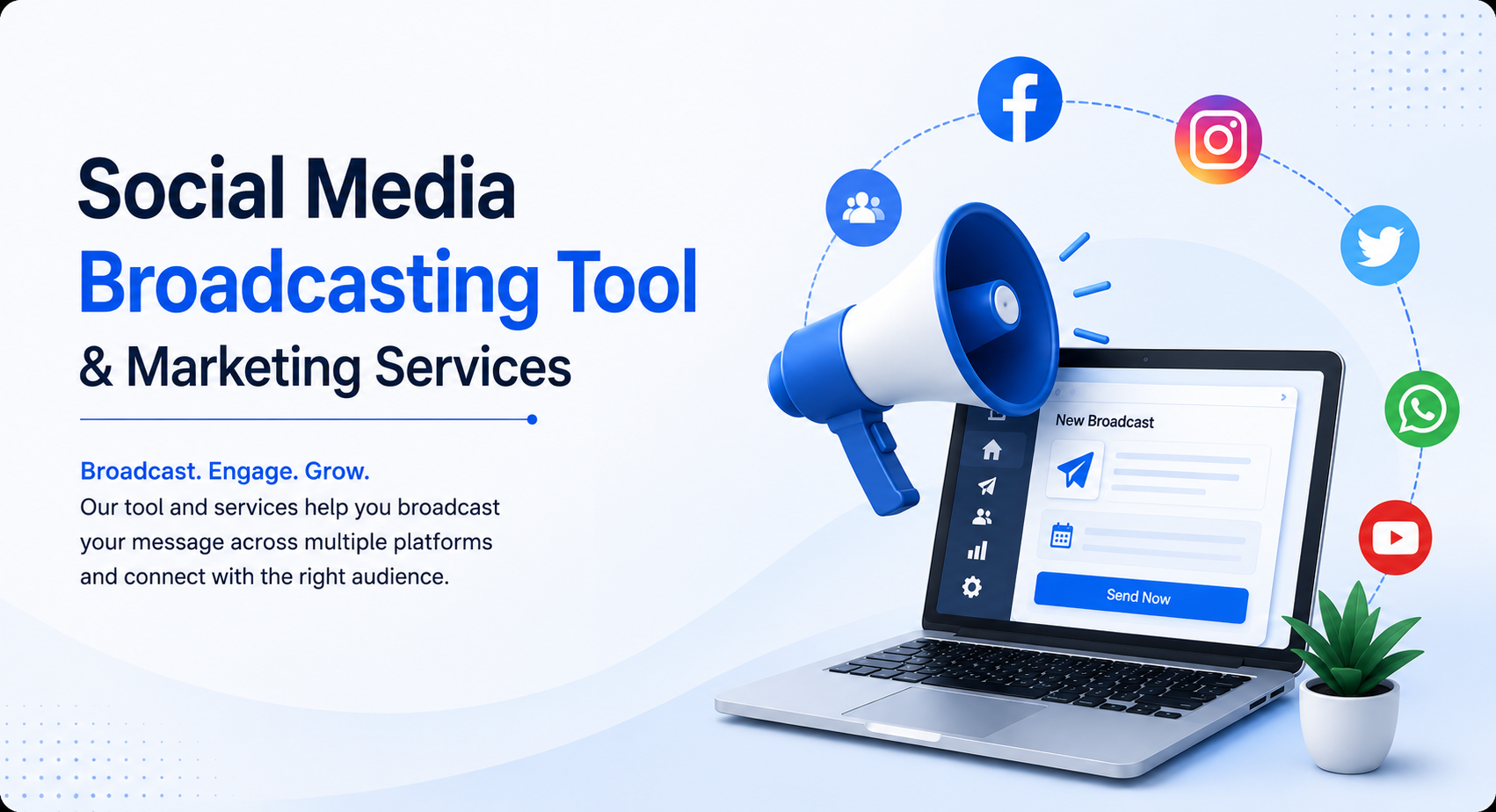 Social Media
Broadcasting Tool
& Marketing Services

Broadcast. Engage. Grow.
Our tool and services help you broadcast your message across multiple platforms and connect with the right audience.

New Broadcast

Send Now